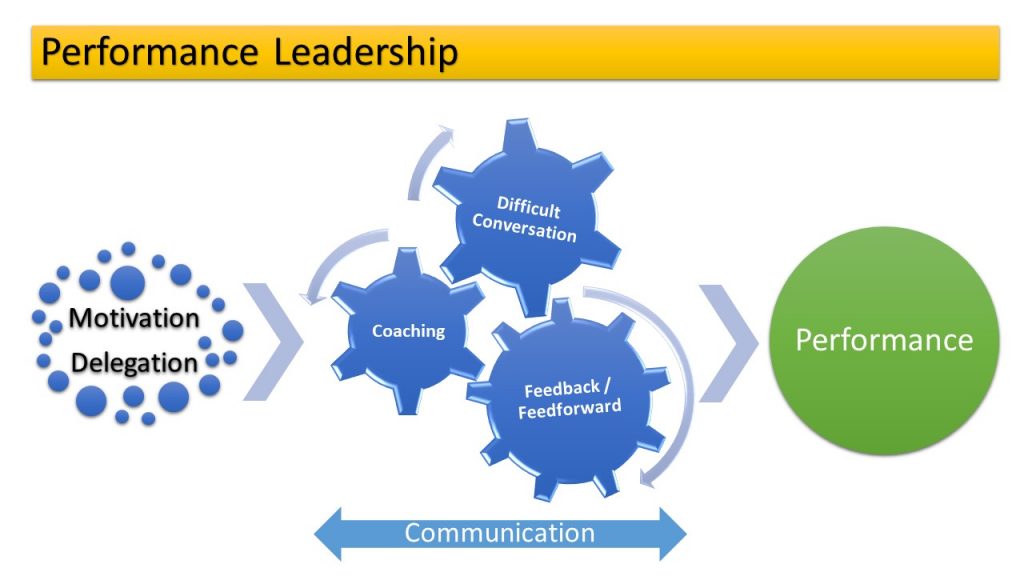 Performance Leadership

Motivation
Delegation

Difficult Conversation

Coaching

Feedback / Feedforward

Performance

Communication